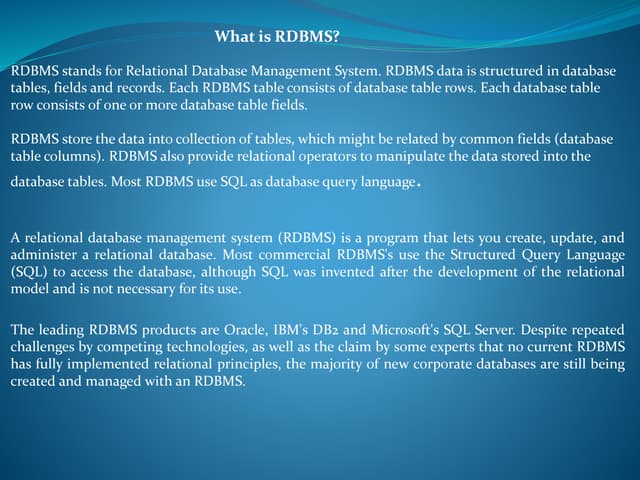 What is RDBMS?

RDBMS stands for Relational Database Management System. RDBMS data is structured in database tables, fields and records. Each RDBMS table consists of database table rows. Each database table row consists of one or more database table fields.

RDBMS store the data into collection of tables, which might be related by common fields (database table columns). RDBMS also provide relational operators to manipulate the data stored into the database tables. Most RDBMS use SQL as database query language.

A relational database management system (RDBMS) is a program that lets you create, update, and administer a relational database. Most commercial RDBMS's use the Structured Query Language (SQL) to access the database, although SQL was invented after the development of the relational model and is not necessary for its use.

The leading RDBMS products are Oracle, IBM's DB2 and Microsoft's SQL Server. Despite repeated challenges by competing technologies, as well as the claim by some experts that no current RDBMS has fully implemented relational principles, the majority of new corporate databases are still being created and managed with an RDBMS.